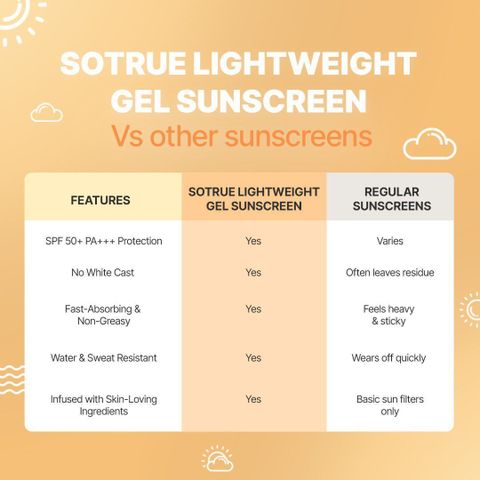 SOTRUE LIGHTWEIGHT GEL SUNSCREEN
Vs other sunscreens

| FEATURES | SOTRUE LIGHTWEIGHT GEL SUNSCREEN | REGULAR SUNSCREENS |
|---|---|---|
| SPF 50+ PA+++ Protection | Yes | Varies |
| No White Cast | Yes | Often leaves residue |
| Fast-Absorbing & Non-Greasy | Yes | Feels heavy & sticky |
| Water & Sweat Resistant | Yes | Wears off quickly |
| Infused with Skin-Loving Ingredients | Yes | Basic sun filters only |